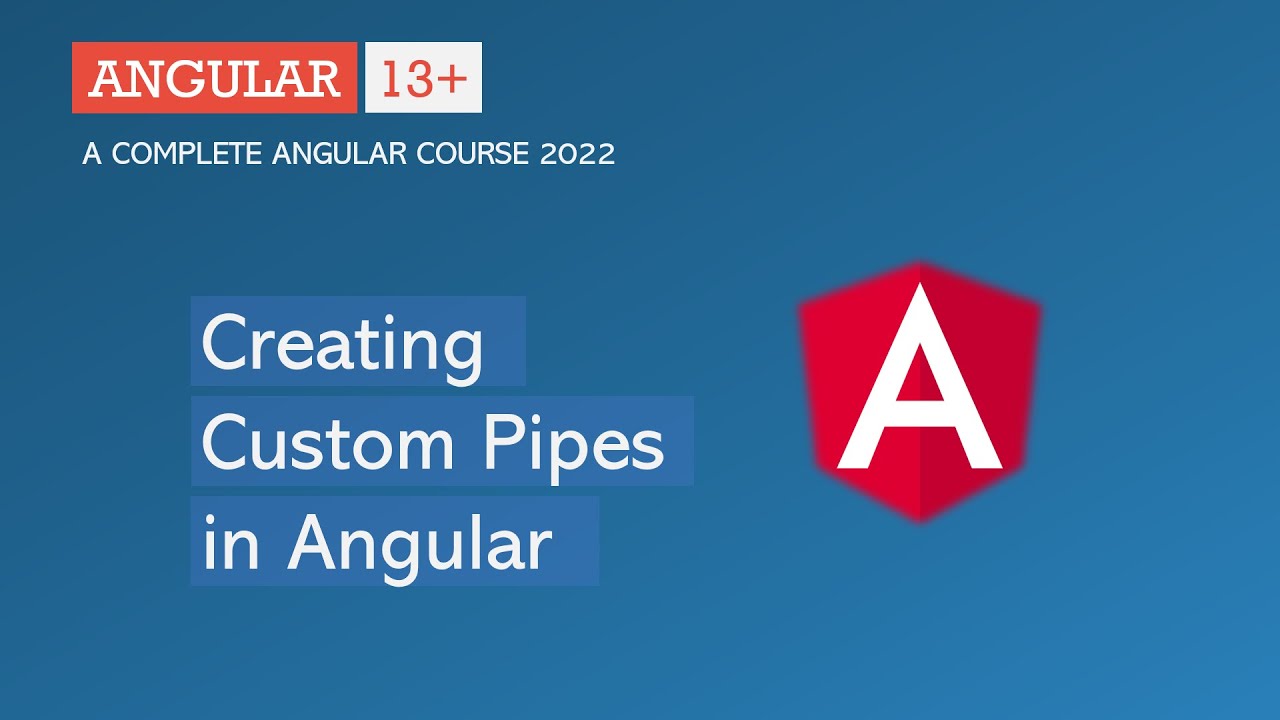 ANGULAR 13+

A COMPLETE ANGULAR COURSE 2022

Creating Custom Pipes in Angular

A